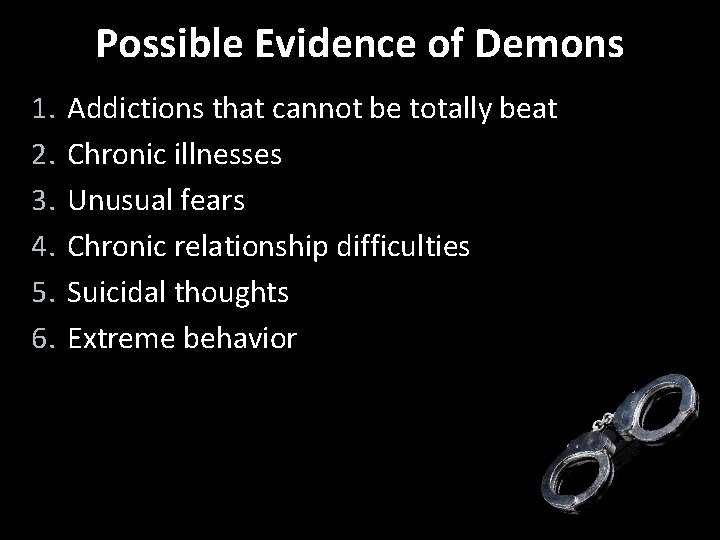 Possible Evidence of Demons

1. Addictions that cannot be totally beat
2. Chronic illnesses
3. Unusual fears
4. Chronic relationship difficulties
5. Suicidal thoughts
6. Extreme behavior